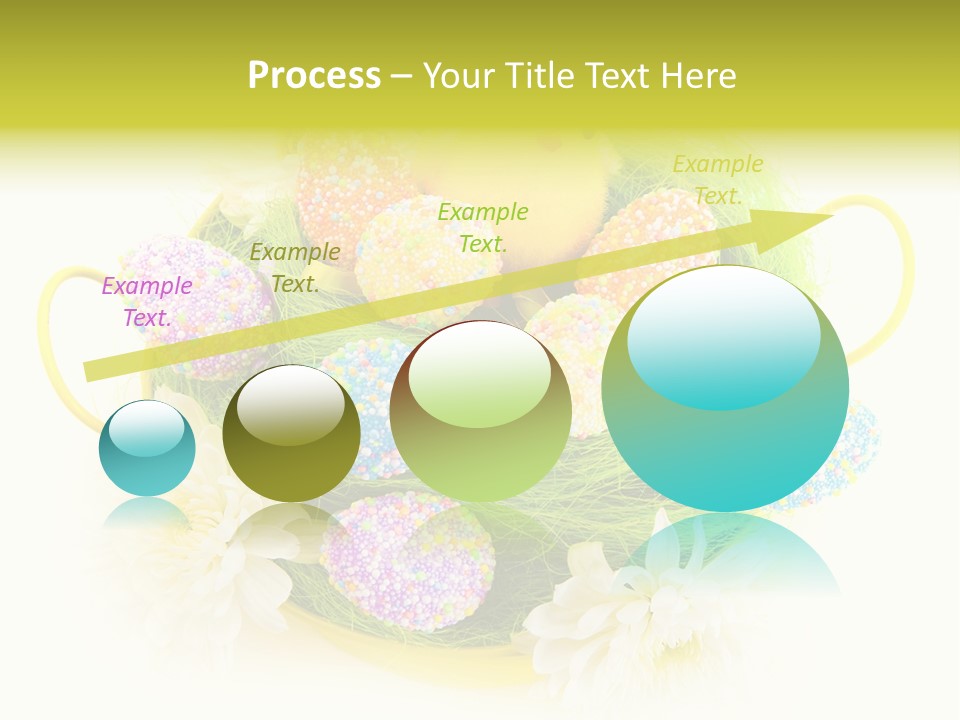 Process – Your Title Text Here

Example Text.

Example Text.

Example Text.

Example Text.